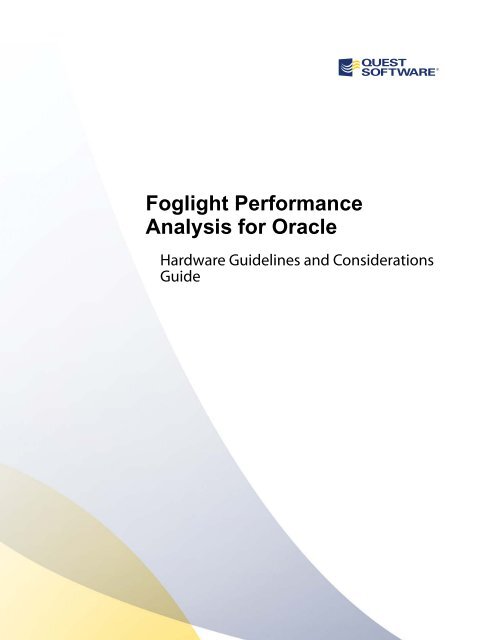 QUEST SOFTWARE®

Foglight Performance Analysis for Oracle

Hardware Guidelines and Considerations Guide